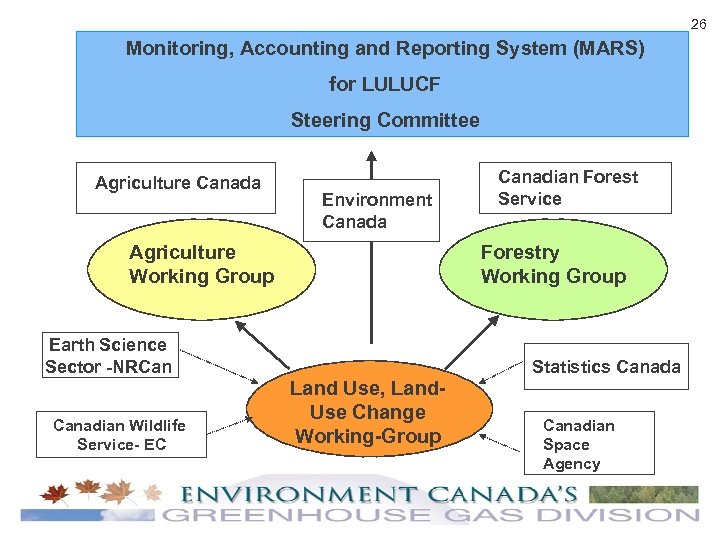 26

Monitoring, Accounting and Reporting System (MARS)
for LULUCF
Steering Committee

Agriculture Canada

Environment Canada

Canadian Forest Service

Agriculture Working Group

Forestry Working Group

Earth Science Sector -NRCan

Statistics Canada

Land Use, Land-Use Change Working-Group

Canadian Wildlife Service- EC

Canadian Space Agency

ENVIRONMENT CANADA'S
GREENHOUSE GAS DIVISION